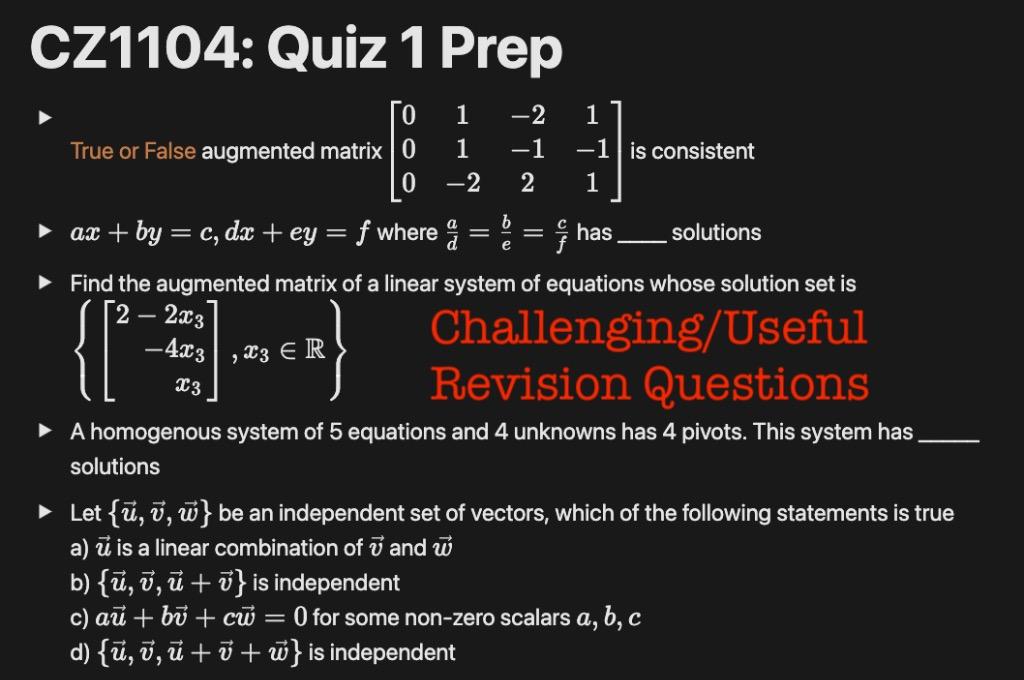 CZ1104: Quiz 1 Prep

▶ True or False augmented matrix $\begin{bmatrix} 0 & 1 & -2 & 1 \\ 0 & 1 & -1 & -1 \\ 0 & -2 & 2 & 1 \end{bmatrix}$ is consistent

▶ $ax + by = c, dx + ey = f$ where $\frac{a}{d} = \frac{b}{e} = \frac{c}{f}$ has ____ solutions

▶ Find the augmented matrix of a linear system of equations whose solution set is $\left\{ \begin{bmatrix} 2 - 2x_3 \\ -4x_3 \\ x_3 \end{bmatrix}, x_3 \in \mathbb{R} \right\}$

Challenging/Useful Revision Questions

▶ A homogenous system of 5 equations and 4 unknowns has 4 pivots. This system has _____ solutions

▶ Let $\{\vec{u}, \vec{v}, \vec{w}\}$ be an independent set of vectors, which of the following statements is true
a) $\vec{u}$ is a linear combination of $\vec{v}$ and $\vec{w}$
b) $\{\vec{u}, \vec{v}, \vec{u} + \vec{v}\}$ is independent
c) $a\vec{u} + b\vec{v} + c\vec{w} = 0$ for some non-zero scalars $a, b, c$
d) $\{\vec{u}, \vec{v}, \vec{u} + \vec{v} + \vec{w}\}$ is independent